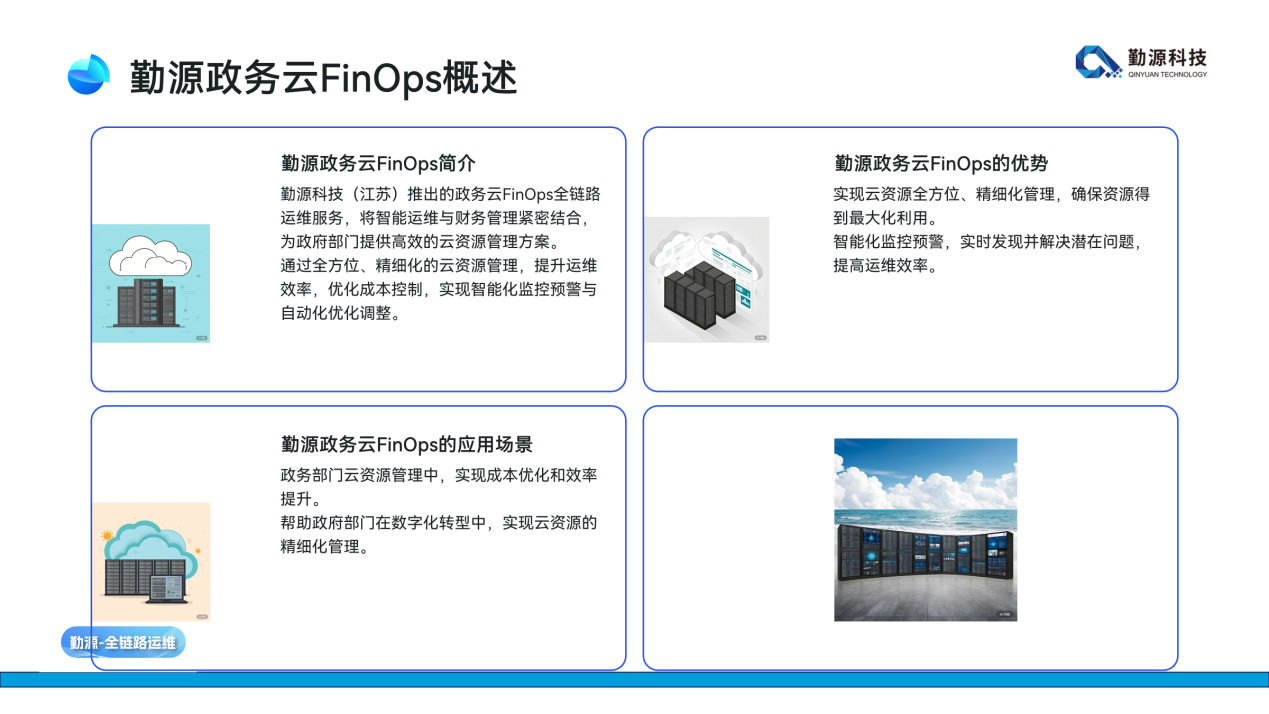 勤源政务云FinOps概述

勤源科技
QINYUAN TECHNOLOGY

勤源政务云FinOps简介

勤源科技（江苏）推出的政务云FinOps全链路运维服务，将智能运维与财务管理紧密结合，为政府部门提供高效的云资源管理方案。
通过全方位、精细化的云资源管理，提升运维效率，优化成本控制，实现智能化监控预警与自动化优化调整。

勤源政务云FinOps的优势

实现云资源全方位、精细化管理，确保资源得到最大化利用。
智能化监控预警，实时发现并解决潜在问题，提高运维效率。

勤源政务云FinOps的应用场景

政务部门云资源管理中，实现成本优化和效率提升。
帮助政府部门在数字化转型中，实现云资源的精细化管理。

勤源-全链路运维